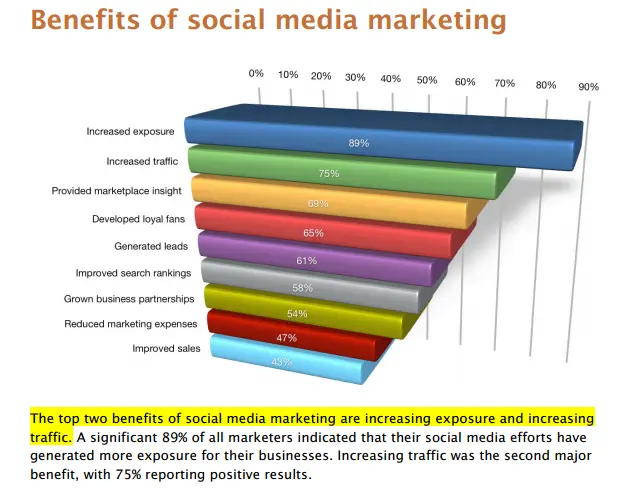 Benefits of social media marketing

0% 10% 20% 30% 40% 50% 60% 70% 80% 90%

Increased exposure 89%
Increased traffic 75%
Provided marketplace insight 69%
Developed loyal fans 65%
Generated leads 61%
Improved search rankings 58%
Grown business partnerships 54%
Reduced marketing expenses 47%
Improved sales 43%

The top two benefits of social media marketing are increasing exposure and increasing traffic. A significant 89% of all marketers indicated that their social media efforts have generated more exposure for their businesses. Increasing traffic was the second major benefit, with 75% reporting positive results.